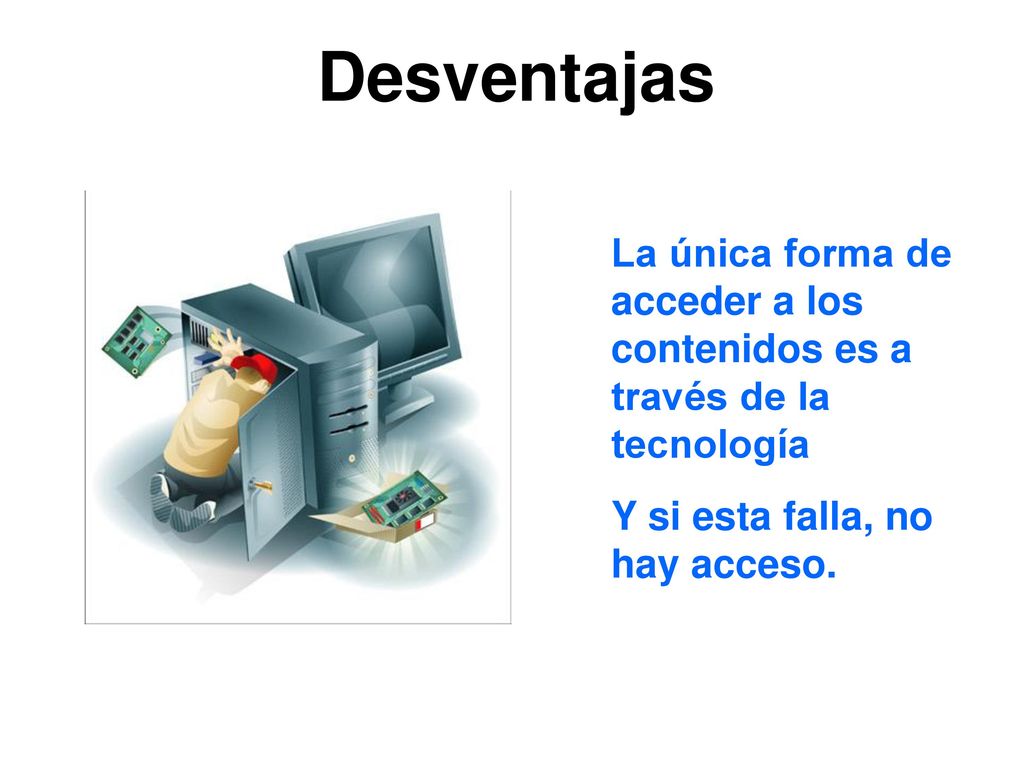 Desventajas

La única forma de acceder a los contenidos es a través de la tecnología

Y si esta falla, no hay acceso.